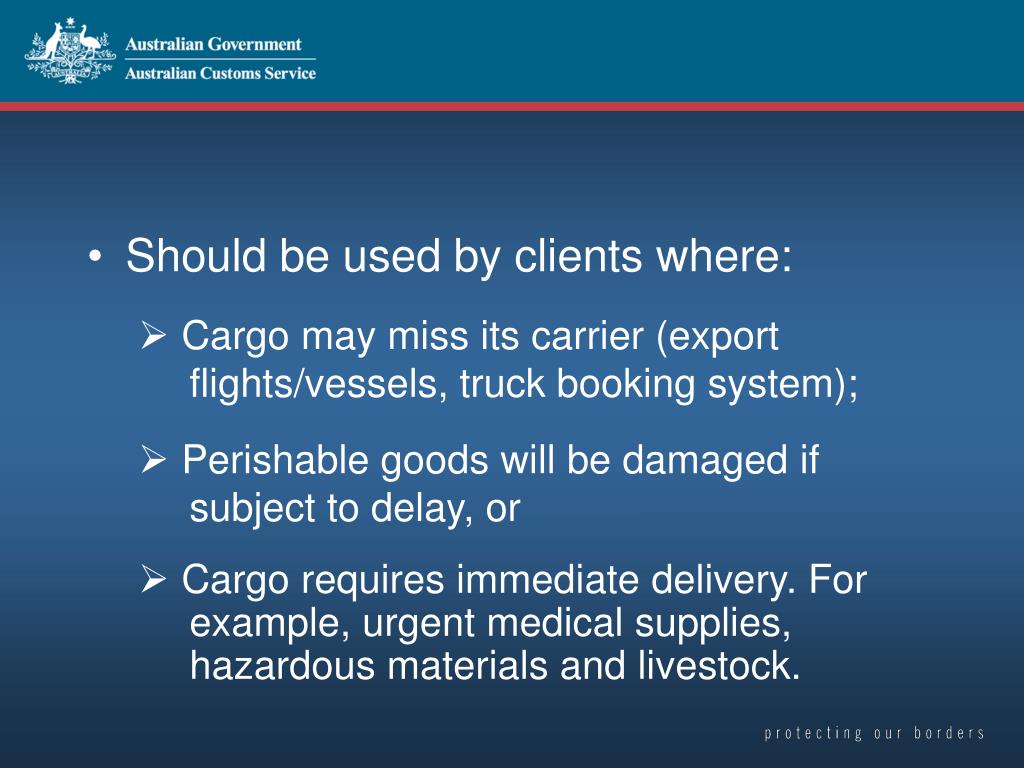 Australian Government
Australian Customs Service

• Should be used by clients where:

➢ Cargo may miss its carrier (export flights/vessels, truck booking system);

➢ Perishable goods will be damaged if subject to delay, or

➢ Cargo requires immediate delivery. For example, urgent medical supplies, hazardous materials and livestock.

protecting our borders